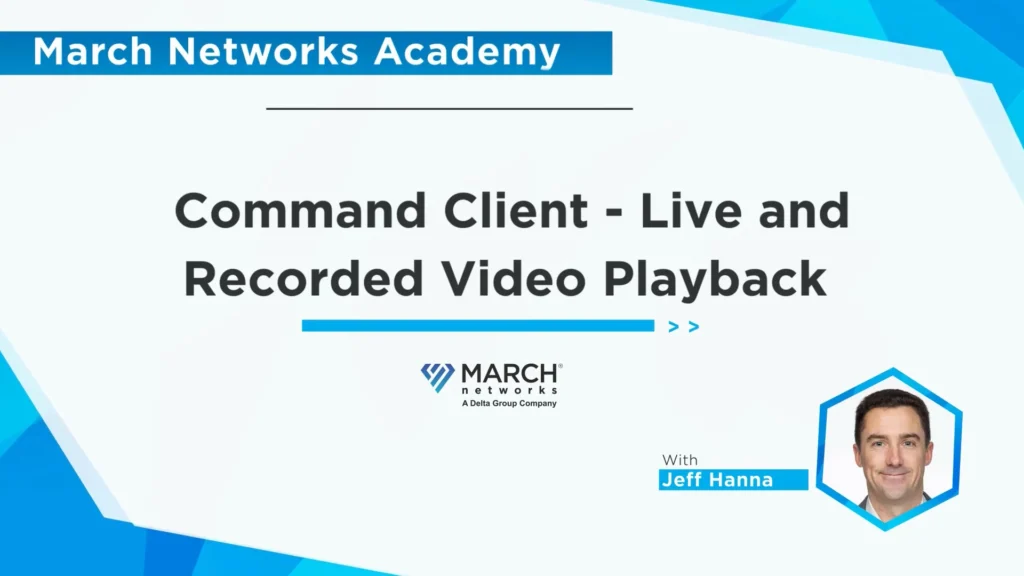 March Networks Academy

Command Client - Live and Recorded Video Playback

> >

MARCH®
networks
A Delta Group Company

With
Jeff Hanna